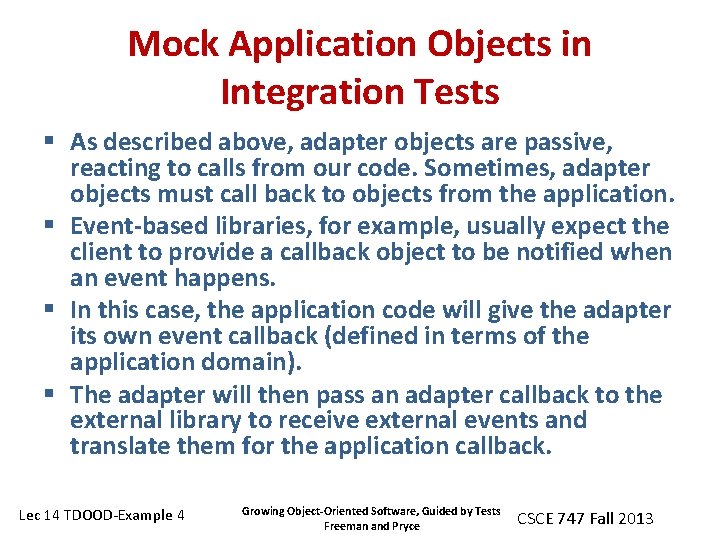 Mock Application Objects in Integration Tests

▪ As described above, adapter objects are passive, reacting to calls from our code. Sometimes, adapter objects must call back to objects from the application.

▪ Event-based libraries, for example, usually expect the client to provide a callback object to be notified when an event happens.

▪ In this case, the application code will give the adapter its own event callback (defined in terms of the application domain).

▪ The adapter will then pass an adapter callback to the external library to receive external events and translate them for the application callback.

Lec 14 TDOOD-Example 4

Growing Object-Oriented Software, Guided by Tests
Freeman and Pryce

CSCE 747 Fall 2013